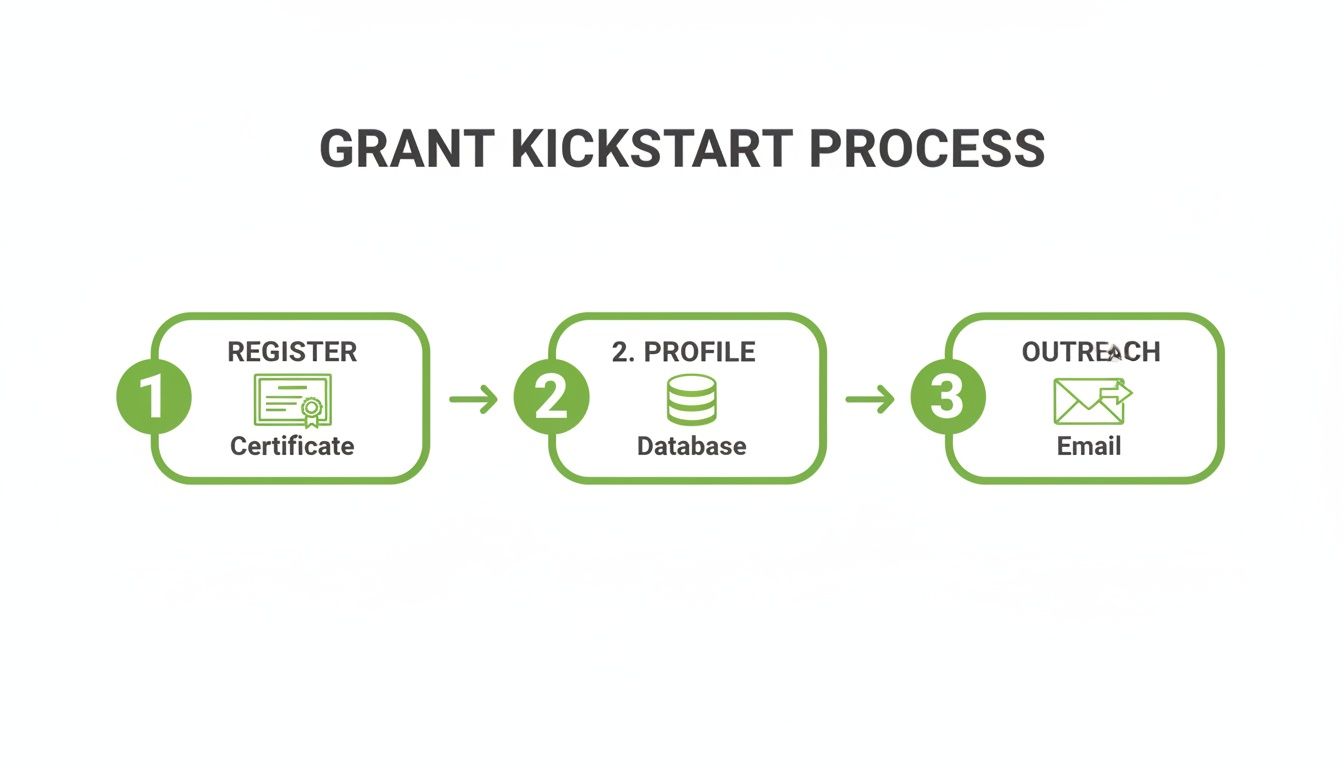 GRANT KICKSTART PROCESS

1 REGISTER
Certificate

2 2. PROFILE
Database

3 OUTREACH
Email